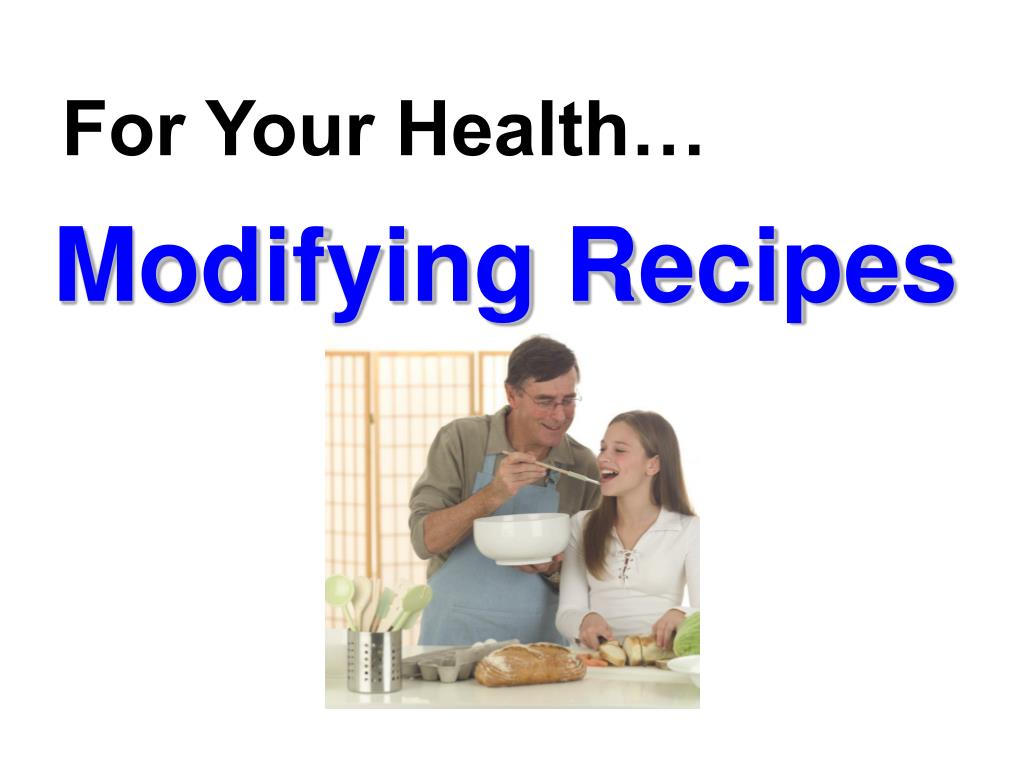 For Your Health…

Modifying Recipes